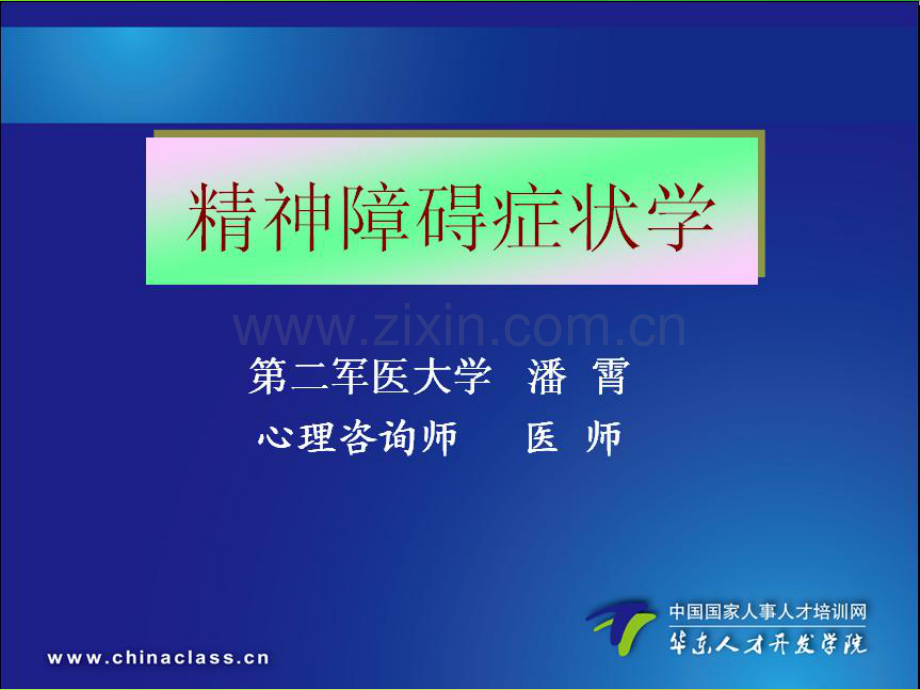 精神障碍症状学

www.zixin.com.cn

第二军医大学 潘 霄

心理咨询师 医 师

www.chinaclass.cn

中国国家人事人才培训网

华东人才开发学院